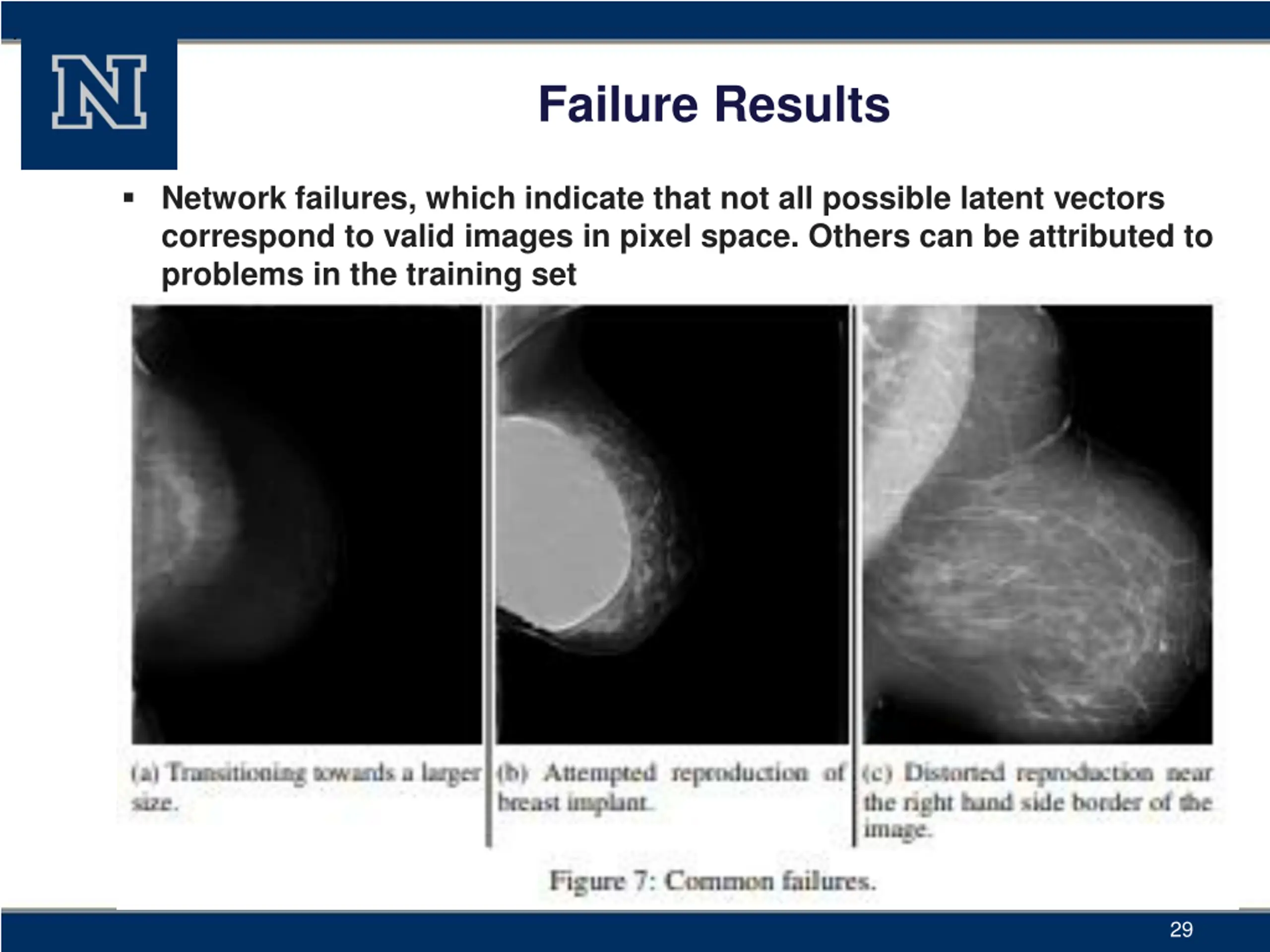 N

Failure Results

▪ Network failures, which indicate that not all possible latent vectors correspond to valid images in pixel space. Others can be attributed to problems in the training set

(a) Transitioning towards a larger size.

(b) Attempted reproduction of breast implant.

(c) Distorted reproduction near the right hand side border of the image.

Figure 7: Common failures.

29